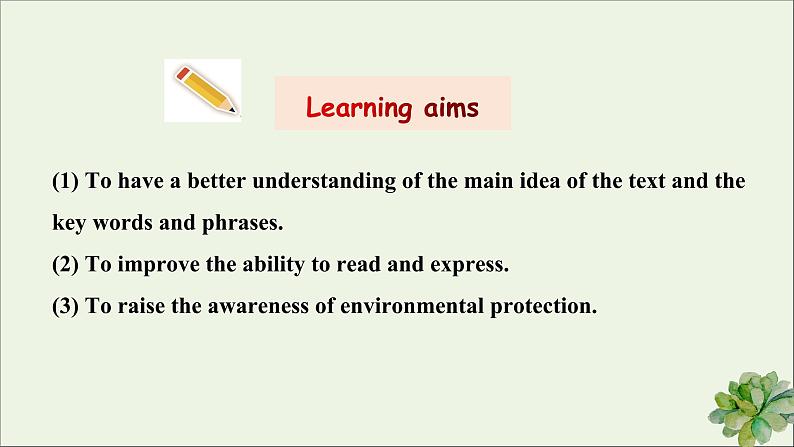 Learning aims

(1) To have a better understanding of the main idea of the text and the key words and phrases.

(2) To improve the ability to read and express.

(3) To raise the awareness of environmental protection.